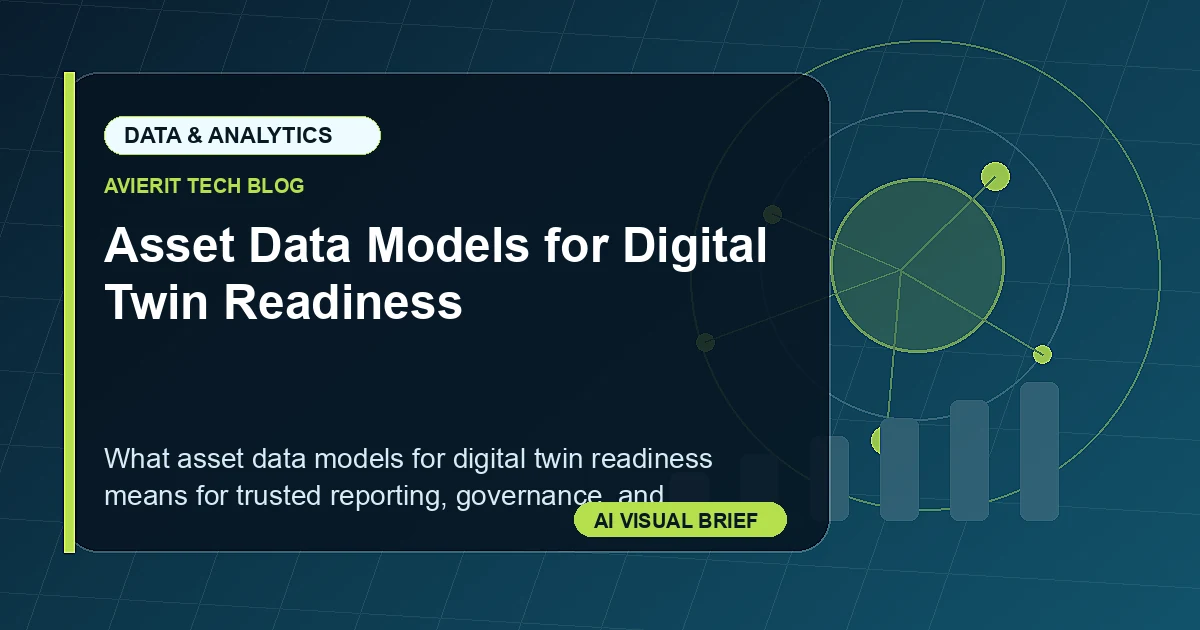 DATA & ANALYTICS

AVIERIT TECH BLOG

Asset Data Models for Digital Twin Readiness

What asset data models for digital twin readiness means for trusted reporting, governance, and

AI VISUAL BRIEF